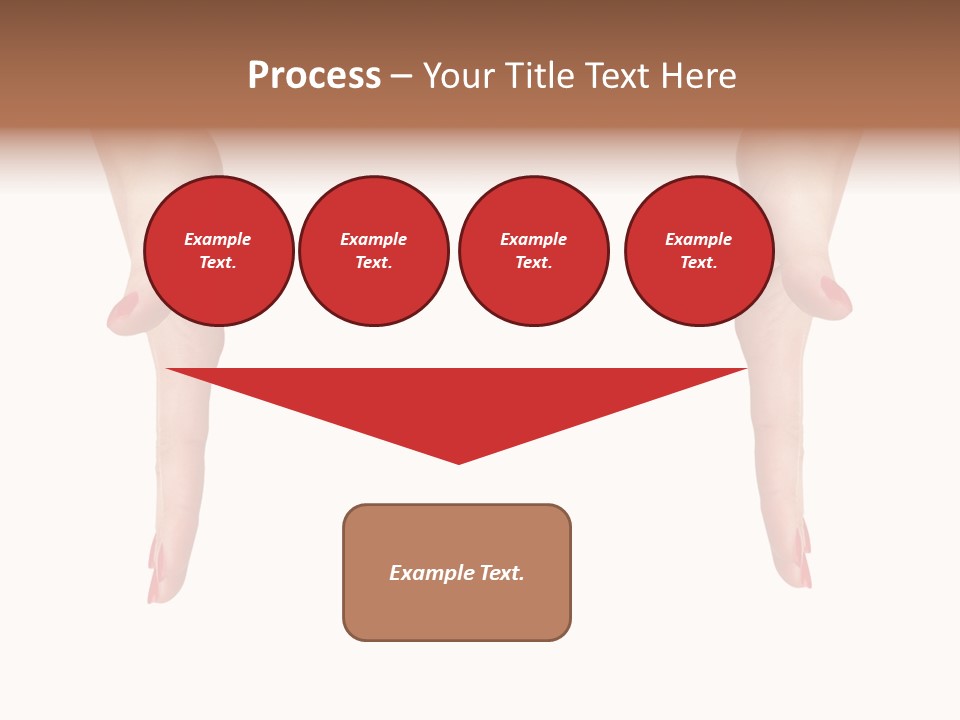 Process – Your Title Text Here

Example Text.

Example Text.

Example Text.

Example Text.

Example Text.